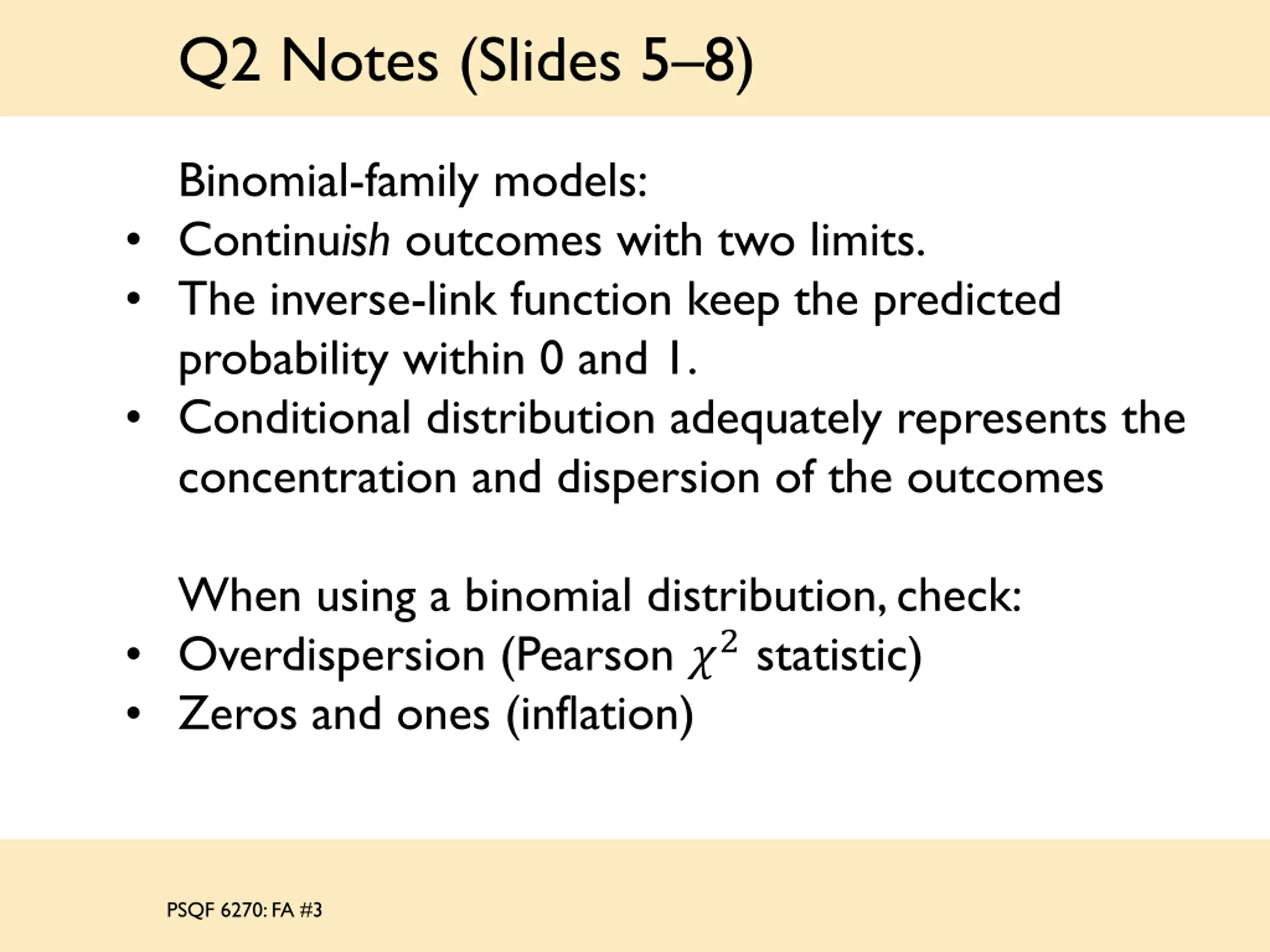 Q2 Notes (Slides 5–8)

Binomial-family models:
• Continuish outcomes with two limits.
• The inverse-link function keep the predicted probability within 0 and 1.
• Conditional distribution adequately represents the concentration and dispersion of the outcomes

When using a binomial distribution, check:
• Overdispersion (Pearson $\chi^2$ statistic)
• Zeros and ones (inflation)

PSQF 6270: FA #3